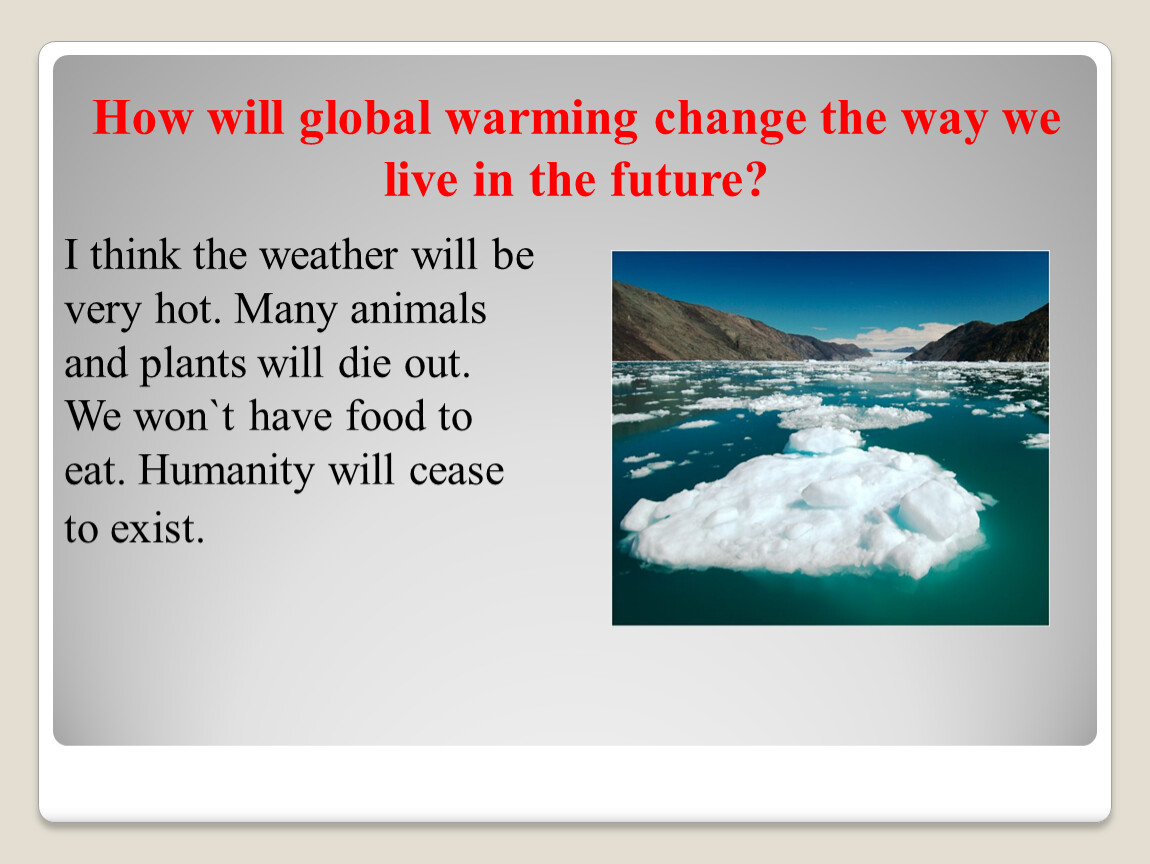 How will global warming change the way we live in the future?

I think the weather will be very hot. Many animals and plants will die out. We won`t have food to eat. Humanity will cease to exist.